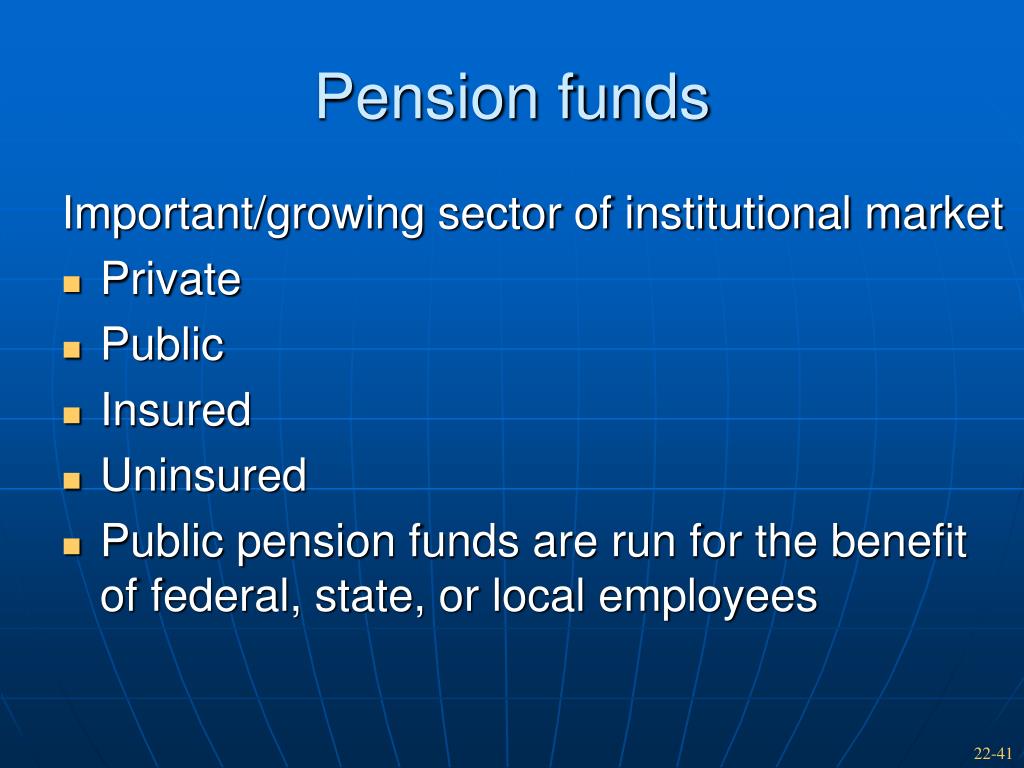 Pension funds

Important/growing sector of institutional market

- Private
- Public
- Insured
- Uninsured
- Public pension funds are run for the benefit of federal, state, or local employees

22-41